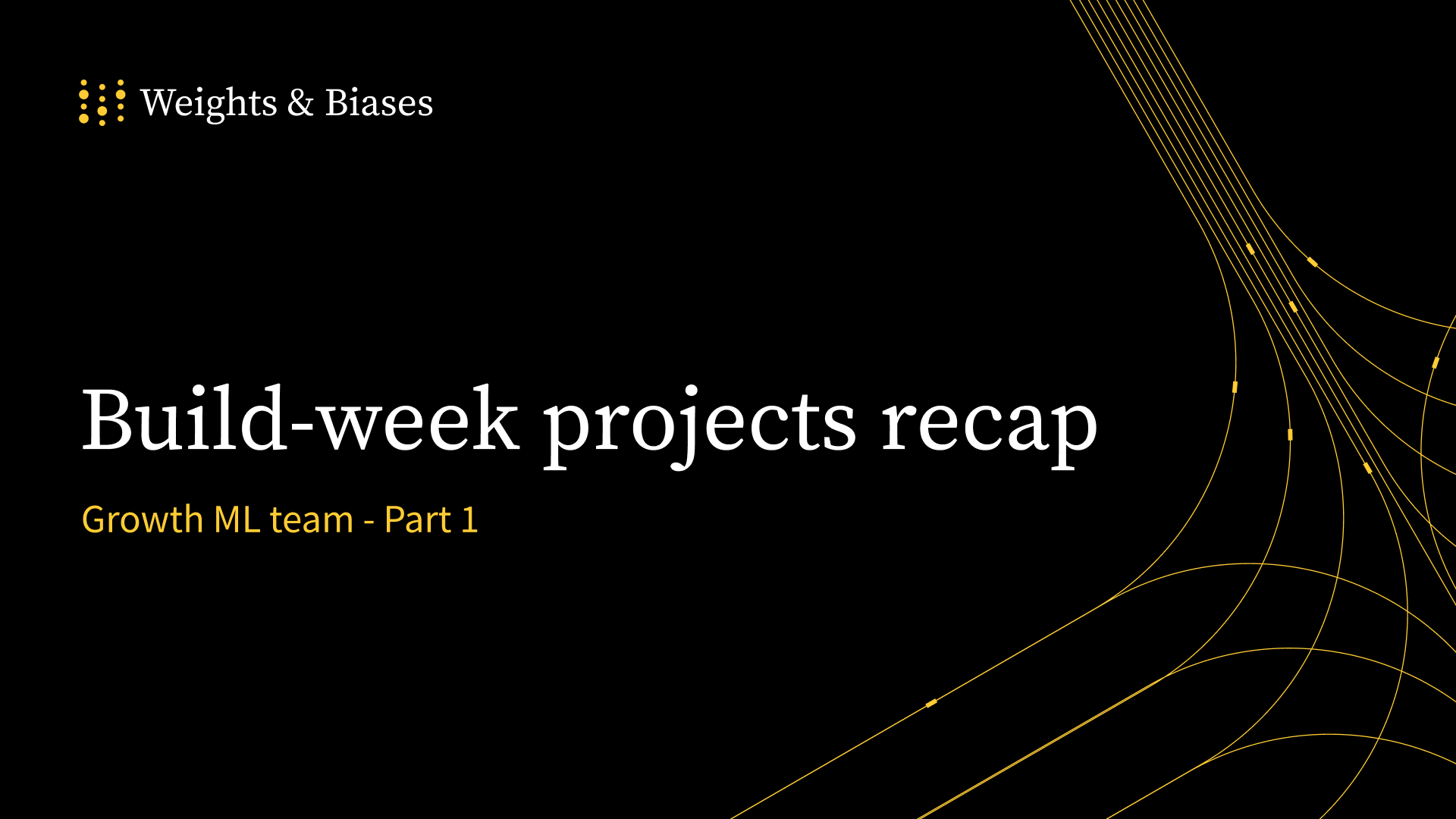 Weights & Biases

Build-week projects recap

Growth ML team - Part 1